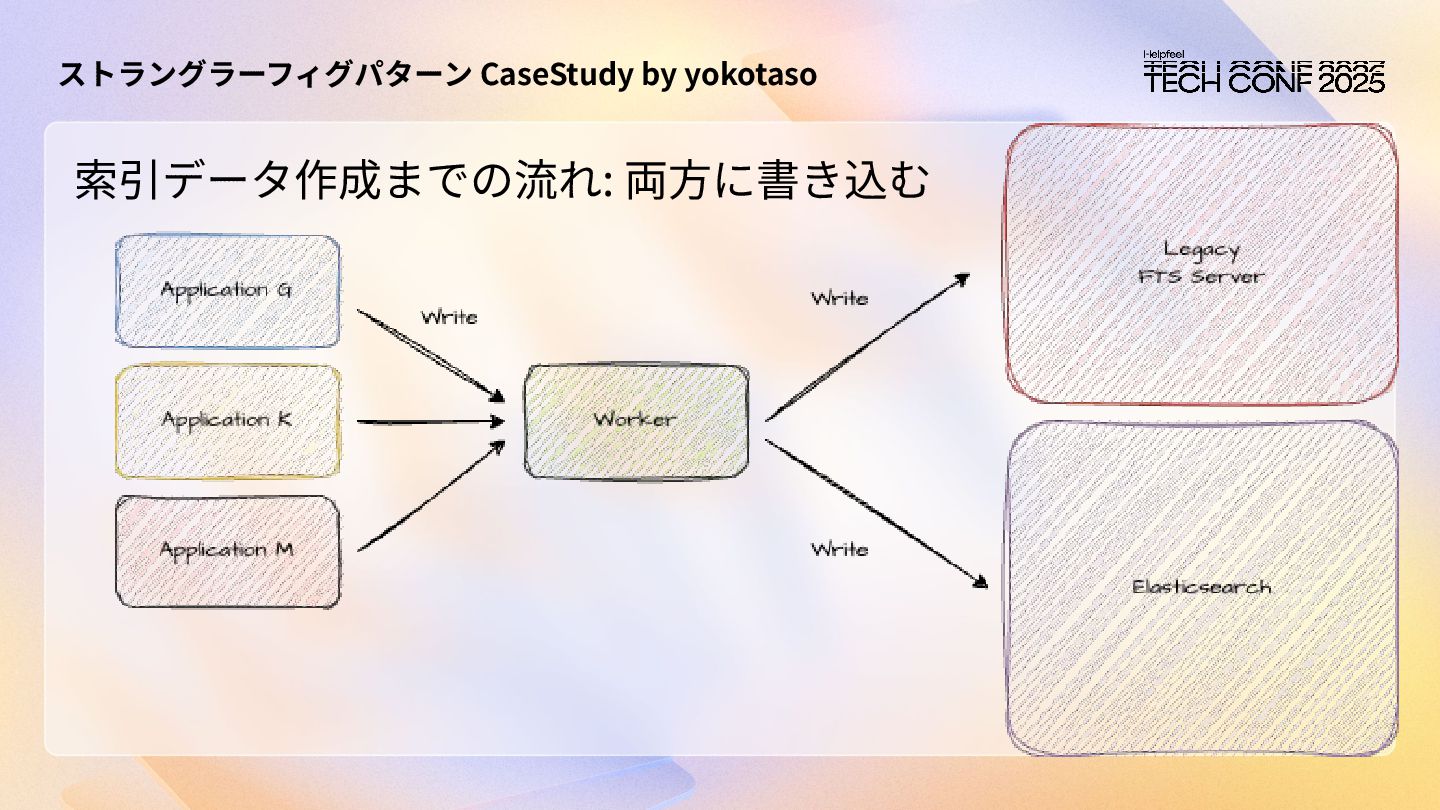 ストラングラーフィグパターン CaseStudy by yokotaso

Helpfeel TECH CONF 2025

索引データ作成までの流れ: 両方に書き込む

Application G

Application K

Application M

Write

Worker

Write

Write

Legacy FTS Server

Elasticsearch